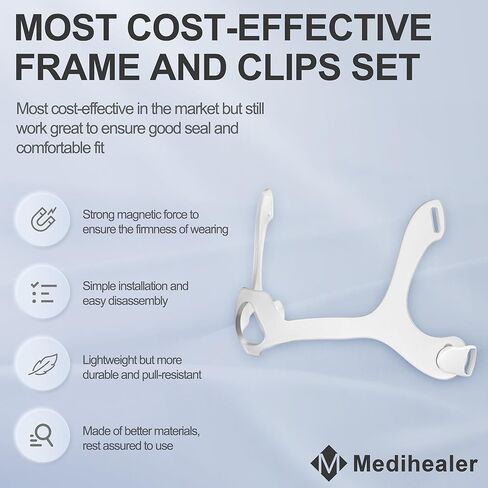 MOST COST-EFFECTIVE FRAME AND CLIPS SET

Most cost-effective in the market but still work great to ensure good seal and comfortable fit

Strong magnetic force to ensure the firmness of wearing

Simple installation and easy disassembly

Lightweight but more durable and pull-resistant

Made of better materials, rest assured to use

Medihealer